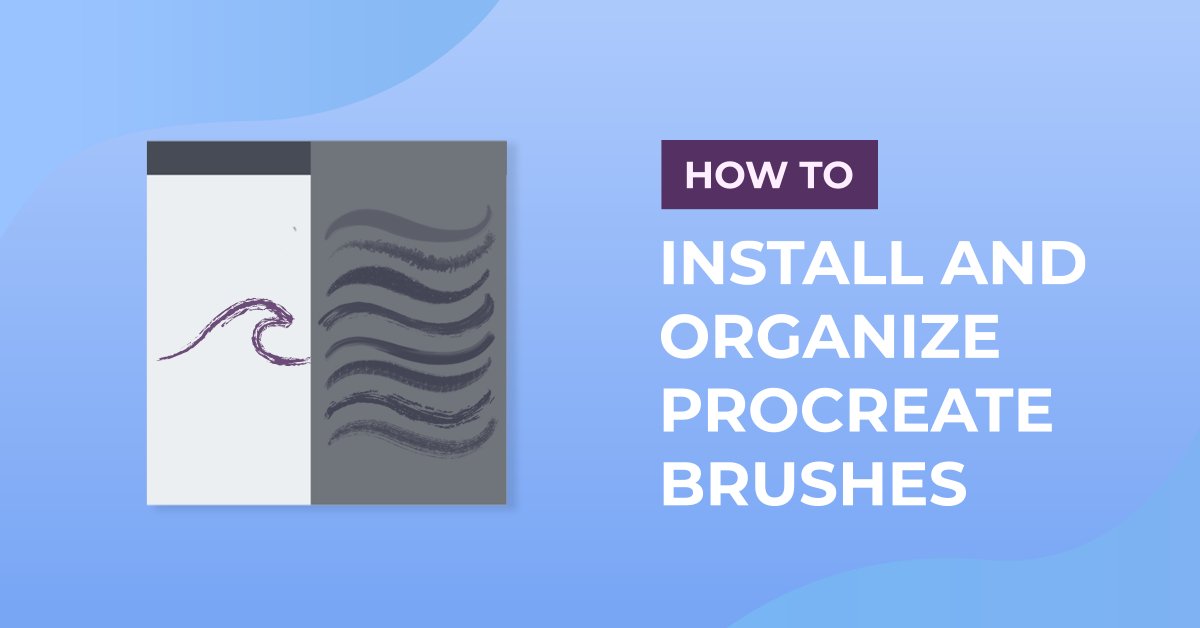 HOW TO

INSTALL AND ORGANIZE PROCREATE BRUSHES